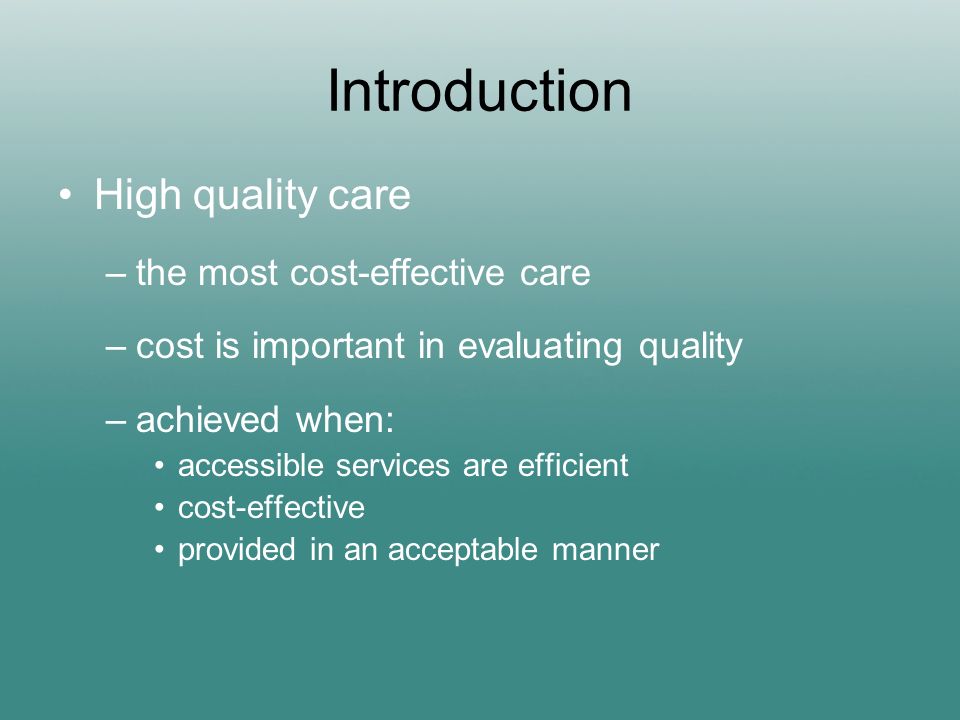 Introduction

• High quality care

– the most cost-effective care

– cost is important in evaluating quality

– achieved when:

• accessible services are efficient
• cost-effective
• provided in an acceptable manner